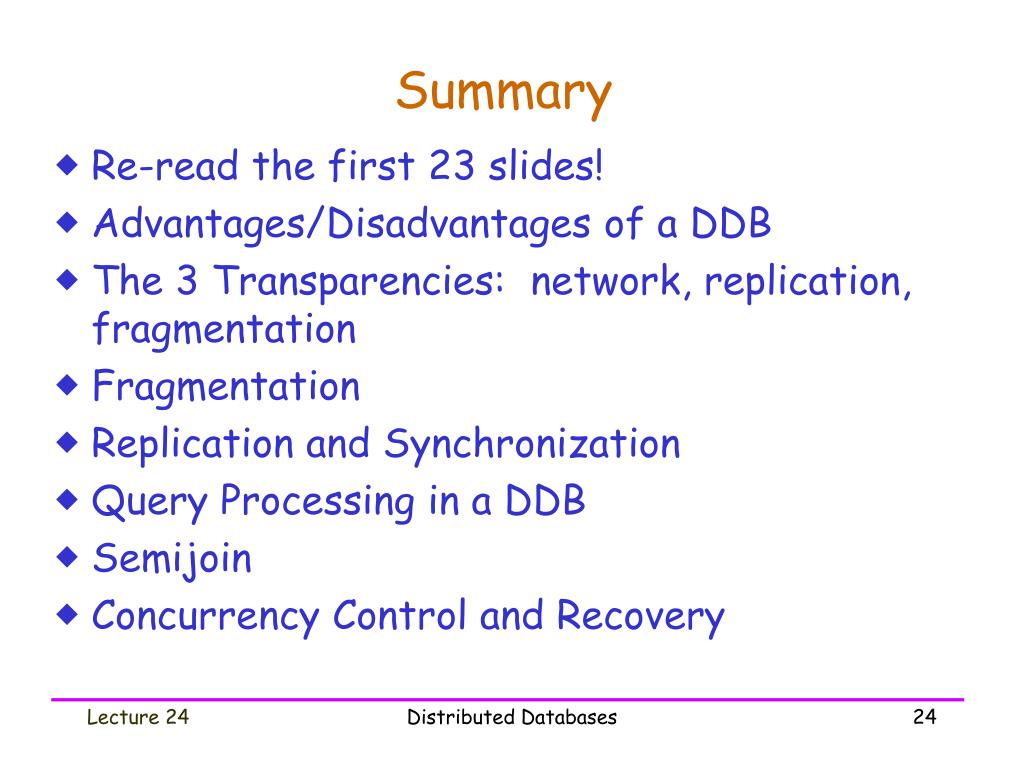 Summary

◆ Re-read the first 23 slides!
◆ Advantages/Disadvantages of a DDB
◆ The 3 Transparencies: network, replication, fragmentation
◆ Fragmentation
◆ Replication and Synchronization
◆ Query Processing in a DDB
◆ Semijoin
◆ Concurrency Control and Recovery

Lecture 24 Distributed Databases 24